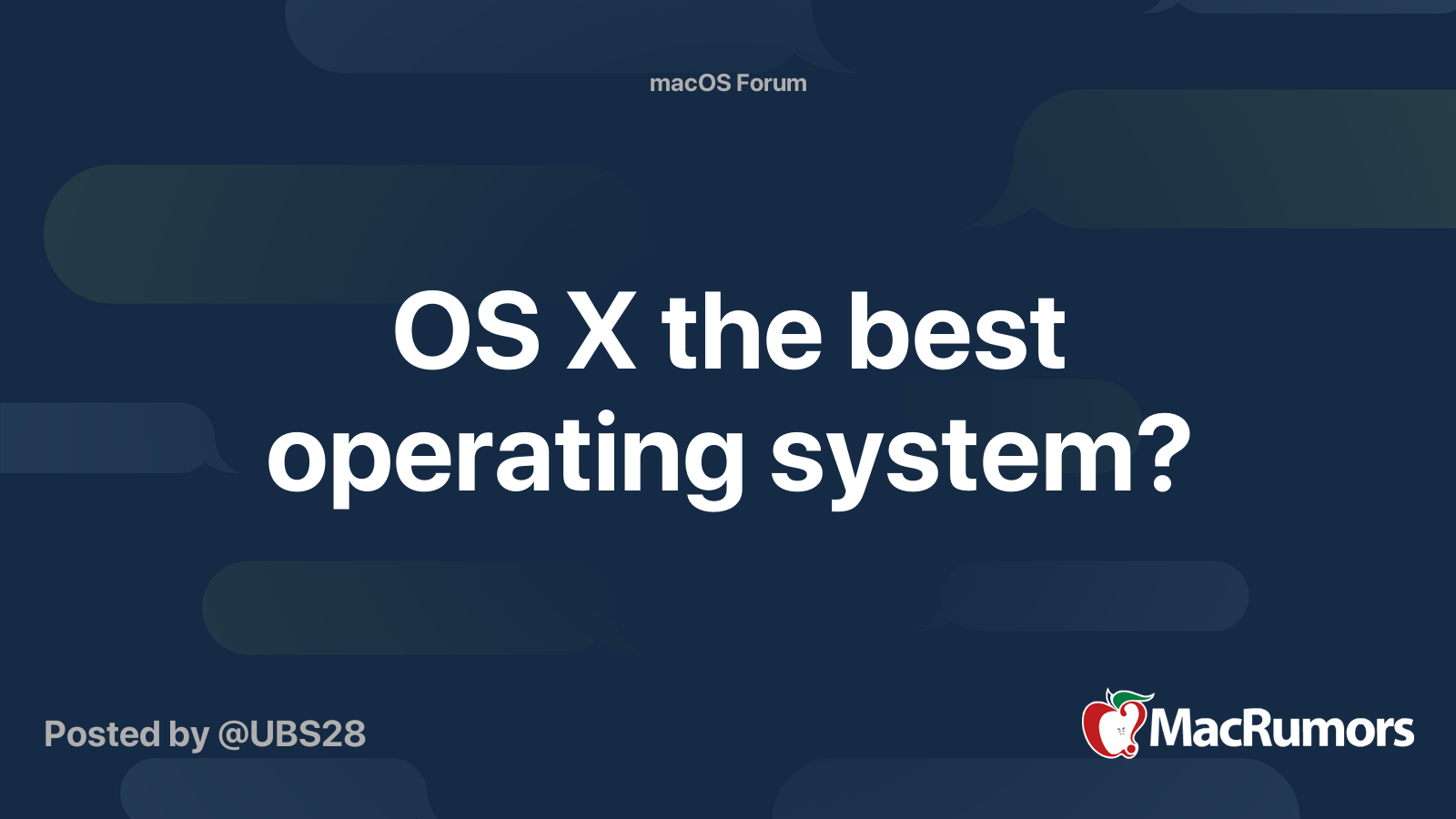 macOS Forum

OS X the best operating system?

Posted by @UBS28

MacRumors